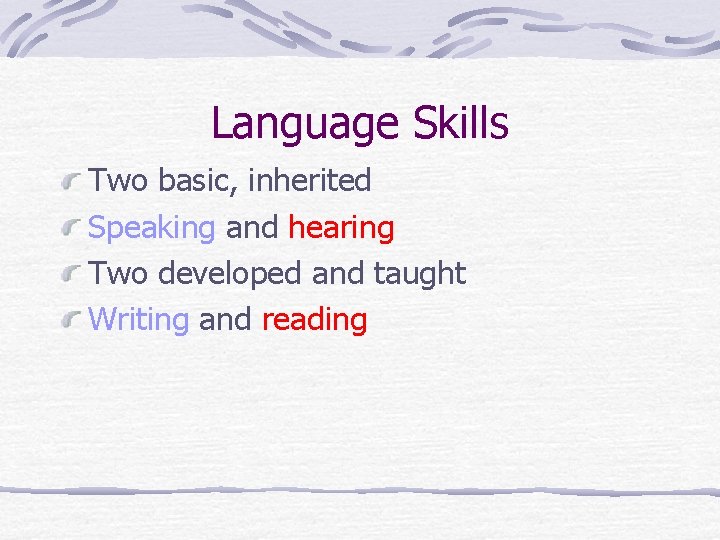 Language Skills

Two basic, inherited

Speaking and hearing

Two developed and taught

Writing and reading